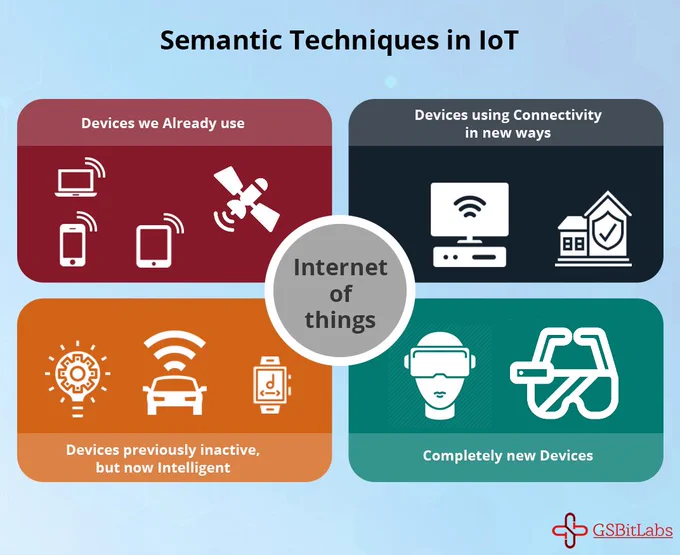 Semantic Techniques in IoT

Devices we Already use

Devices using Connectivity in new ways

Internet of things

Devices previously inactive, but now Intelligent

Completely new Devices

GSBitLabs